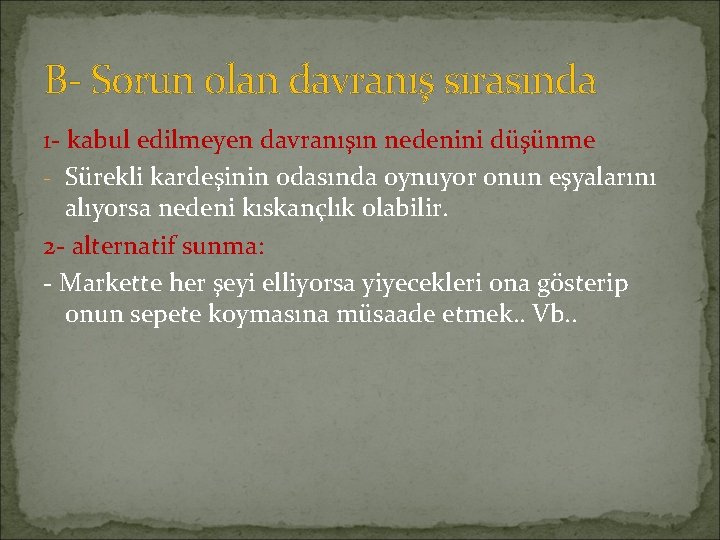 B- Sorun olan davranış sırasında

1- kabul edilmeyen davranışın nedenini düşünme

- Sürekli kardeşinin odasında oynuyor onun eşyalarını alıyorsa nedeni kıskançlık olabilir.

2- alternatif sunma:

- Markette her şeyi elliyorsa yiyecekleri ona gösterip onun sepete koymasına müsaade etmek.. Vb..